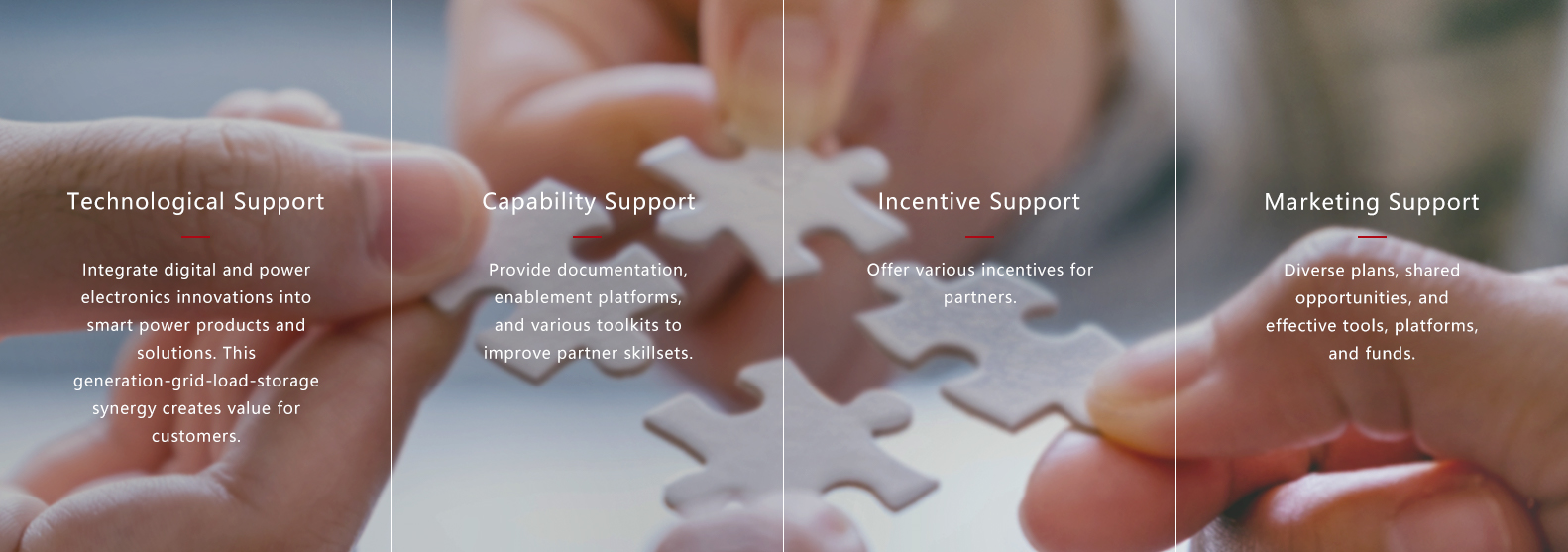 Technological Support

Integrate digital and power electronics innovations into smart power products and solutions. This generation-grid-load-storage synergy creates value for customers.

Capability Support

Provide documentation, enablement platforms, and various toolkits to improve partner skillsets.

Incentive Support

Offer various incentives for partners.

Marketing Support

Diverse plans, shared opportunities, and effective tools, platforms, and funds.